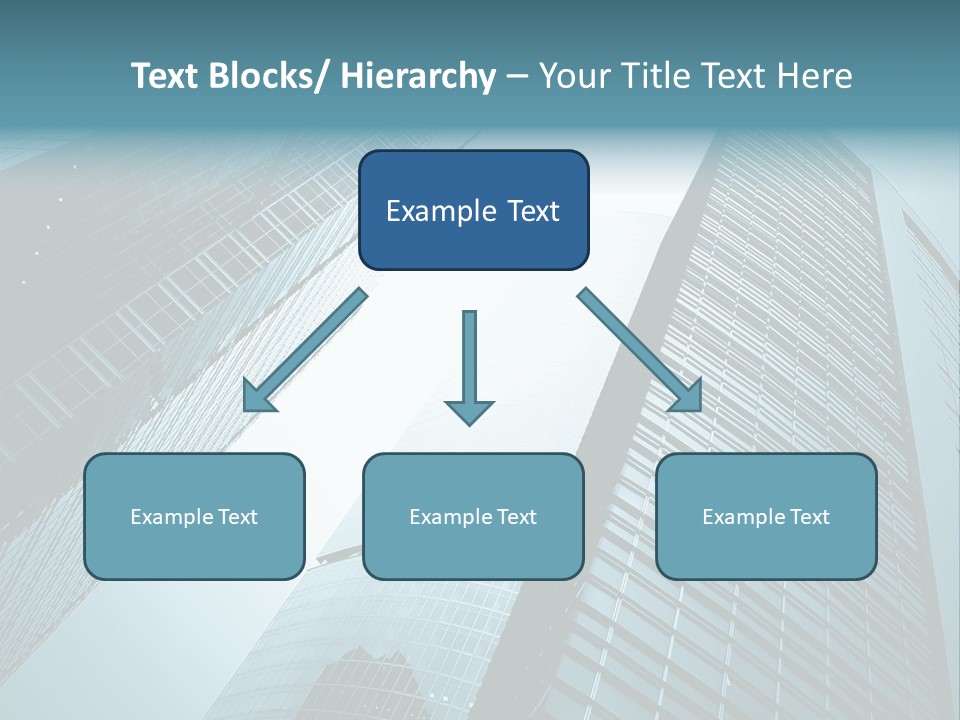 Text Blocks/ Hierarchy – Your Title Text Here

Example Text

Example Text

Example Text

Example Text